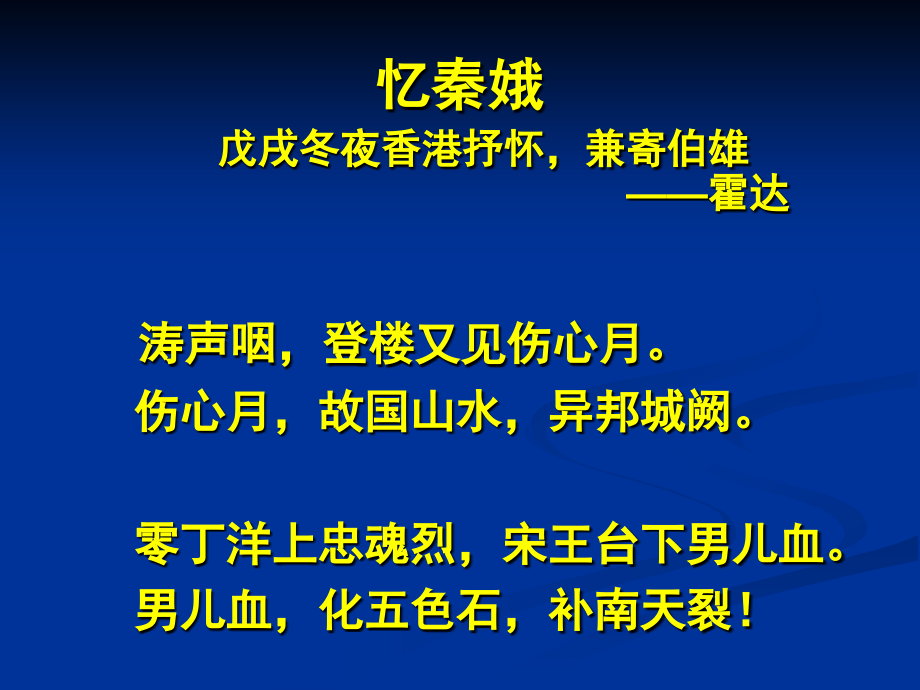 忆秦娥
戊戌冬夜香港抒怀，兼寄伯雄
——霍达

涛声咽，登楼又见伤心月。
伤心月，故国山水，异邦城阙。

零丁洋上忠魂烈，宋王台下男儿血。
男儿血，化五色石，补南天裂！